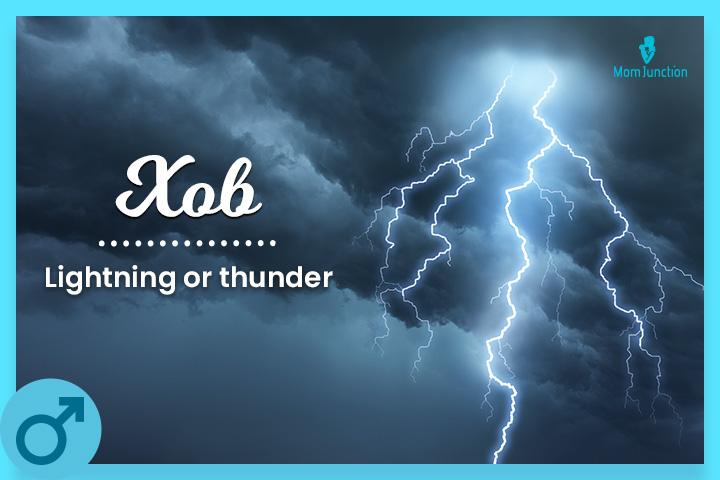 MomJunction

Xob

Lightning or thunder